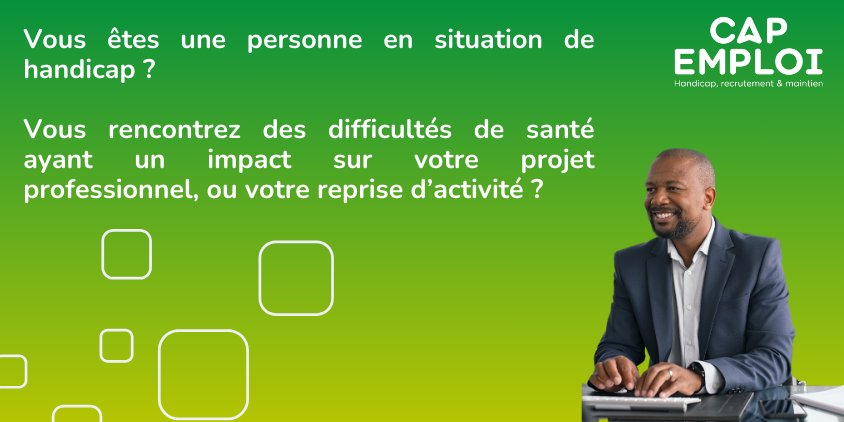 Vous êtes une personne en situation de handicap ?

Vous rencontrez des difficultés de santé ayant un impact sur votre projet professionnel, ou votre reprise d'activité ?

CAP
EMPLOI
Handicap, recrutement & maintien